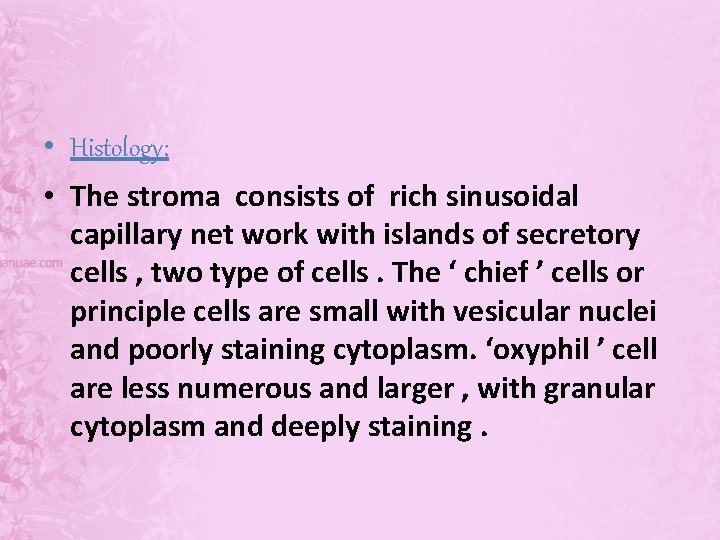 anuae.com

• Histology:

• The stroma consists of rich sinusoidal capillary net work with islands of secretory cells , two type of cells . The ‘ chief ’ cells or principle cells are small with vesicular nuclei and poorly staining cytoplasm. ‘oxyphil ’ cell are less numerous and larger , with granular cytoplasm and deeply staining .